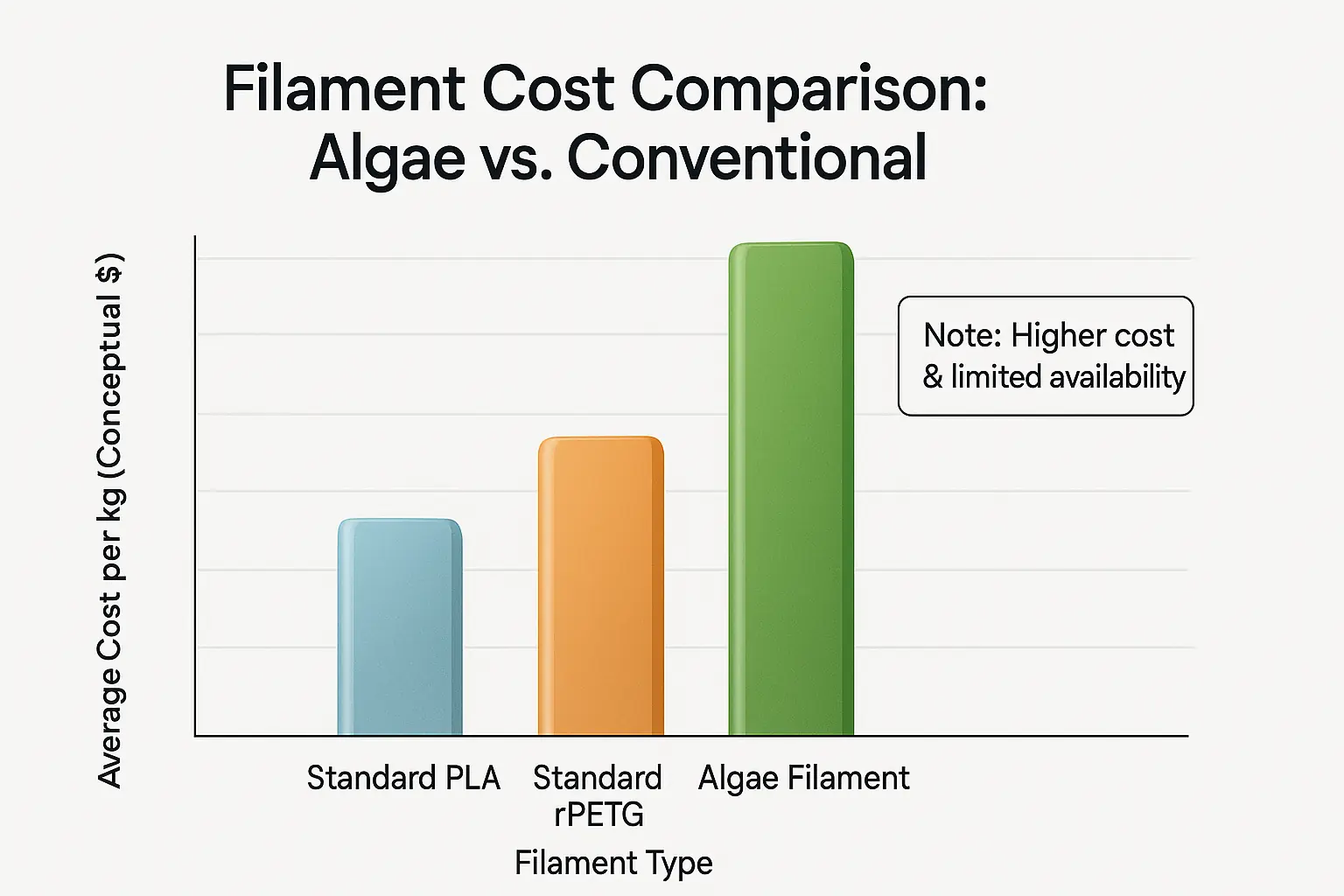 Filament Cost Comparison: Algae vs. Conventional

Average Cost per kg (Conceptual $)

Note: Higher cost & limited availability

Standard PLA
Standard rPETG
Algae Filament

Filament Type